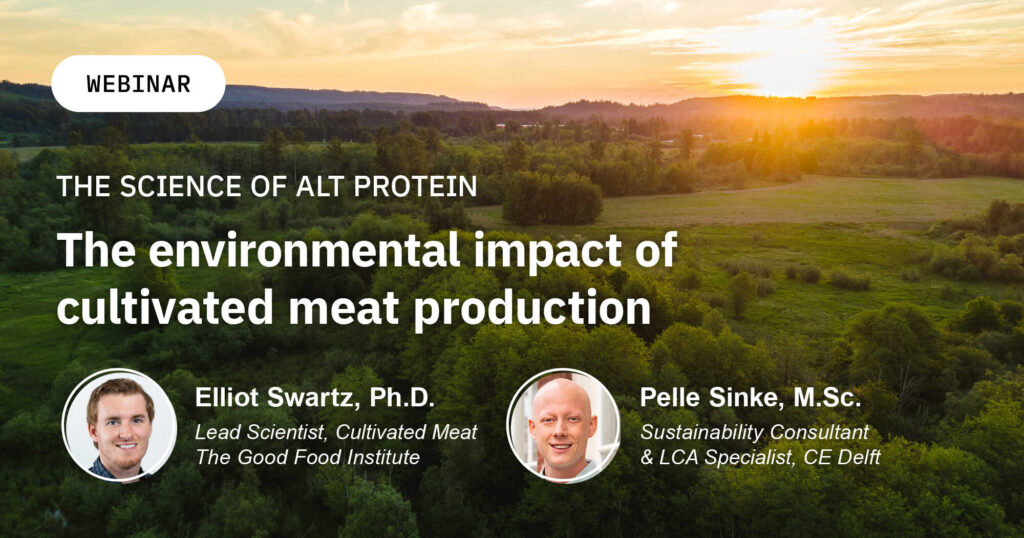 WEBINAR

THE SCIENCE OF ALT PROTEIN

The environmental impact of cultivated meat production

Elliot Swartz, Ph.D.
Lead Scientist, Cultivated Meat
The Good Food Institute

Pelle Sinke, M.Sc.
Sustainability Consultant
& LCA Specialist, CE Delft